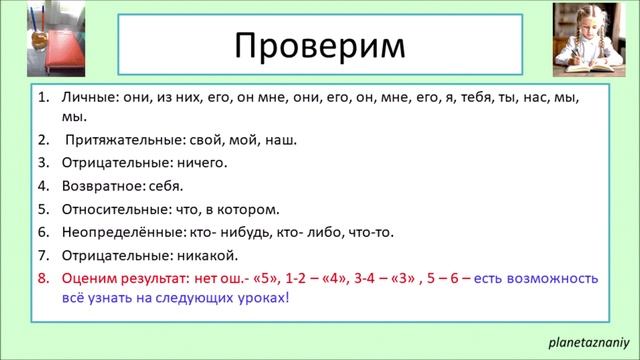 Проверим

1. Личные: они, из них, его, он мне, они, его, он, мне, его, я, тебя, ты, нас, мы, мы.
2. Притяжательные: свой, мой, наш.
3. Отрицательные: ничего.
4. Возвратное: себя.
5. Относительные: что, в котором.
6. Неопределённые: кто- нибудь, кто- либо, что-то.
7. Отрицательные: никакой.
8. Оценим результат: нет ош.- «5», 1-2 – «4», 3-4 – «3» , 5 – 6 – есть возможность всё узнать на следующих уроках!

planetaznaniy